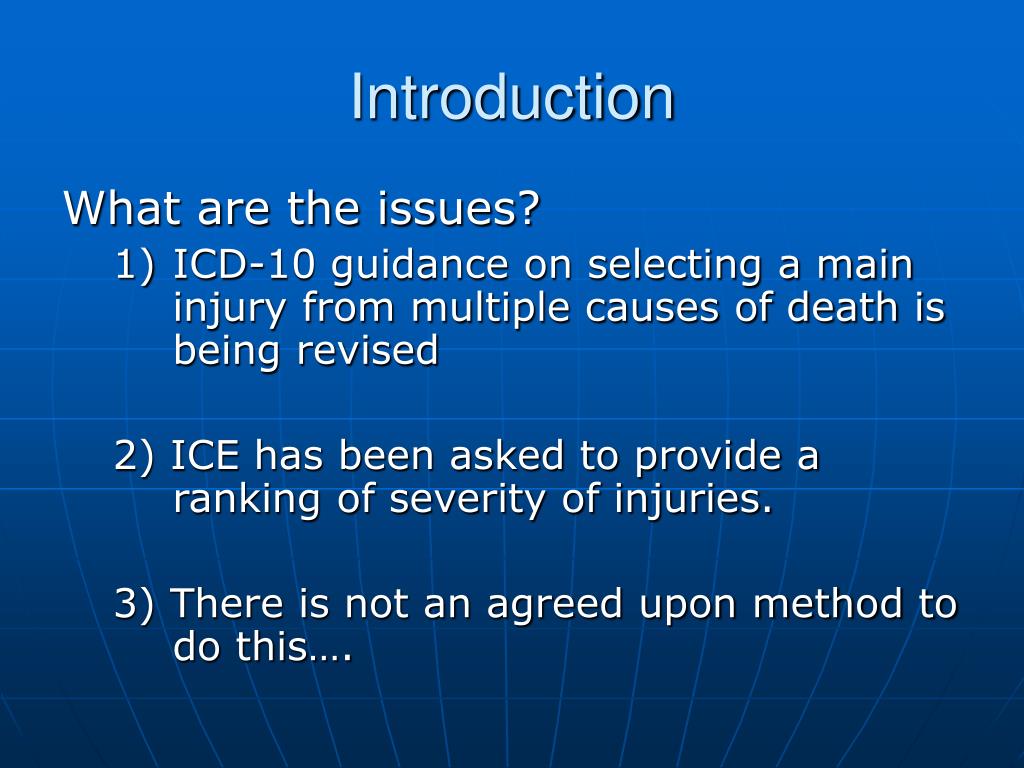 Introduction

What are the issues?

1) ICD-10 guidance on selecting a main injury from multiple causes of death is being revised

2) ICE has been asked to provide a ranking of severity of injuries.

3) There is not an agreed upon method to do this….